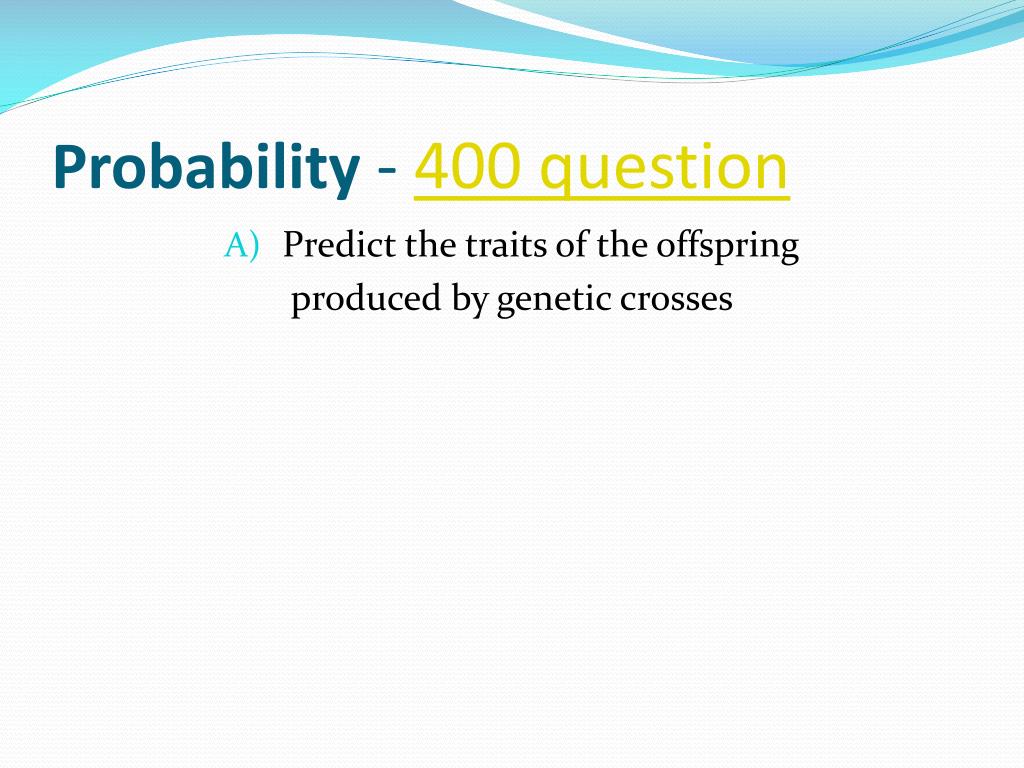 Probability - 400 question

A) Predict the traits of the offspring produced by genetic crosses